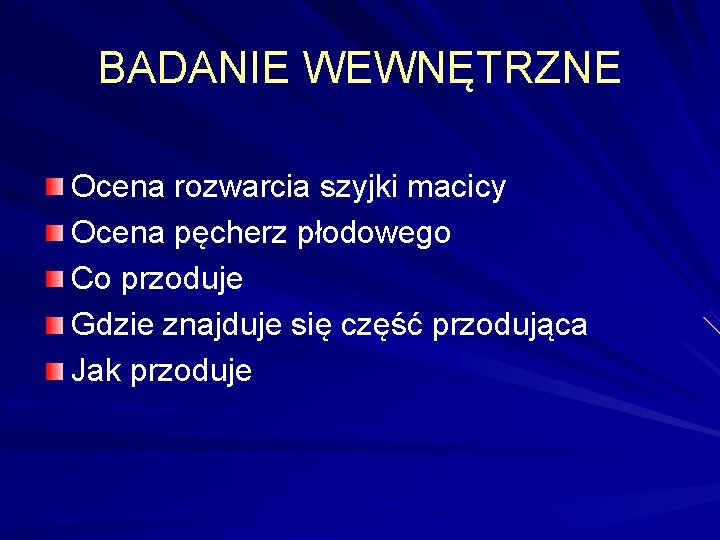 BADANIE WEWNĘTRZNE

Ocena rozwarcia szyjki macicy
Ocena pęcherz płodowego
Co przoduje
Gdzie znajduje się część przodująca
Jak przoduje